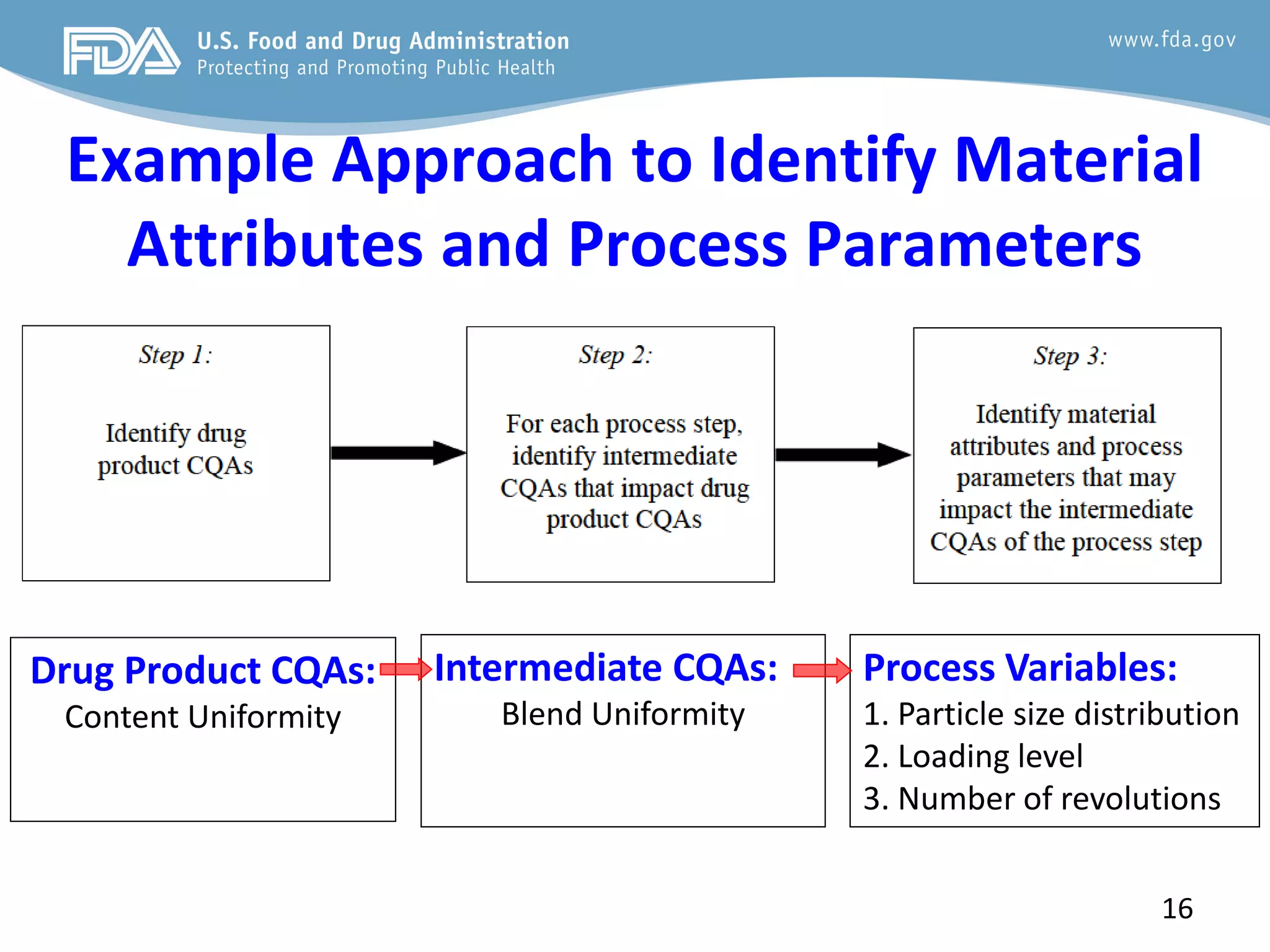 FDA U.S. Food and Drug Administration
Protecting and Promoting Public Health

www.fda.gov

Example Approach to Identify Material Attributes and Process Parameters

Step 1:

Identify drug product CQAs

Step 2:

For each process step, identify intermediate CQAs that impact drug product CQAs

Step 3:

Identify material attributes and process parameters that may impact the intermediate CQAs of the process step

Drug Product CQAs:
Content Uniformity

Intermediate CQAs:
Blend Uniformity

Process Variables:
1. Particle size distribution
2. Loading level
3. Number of revolutions

16